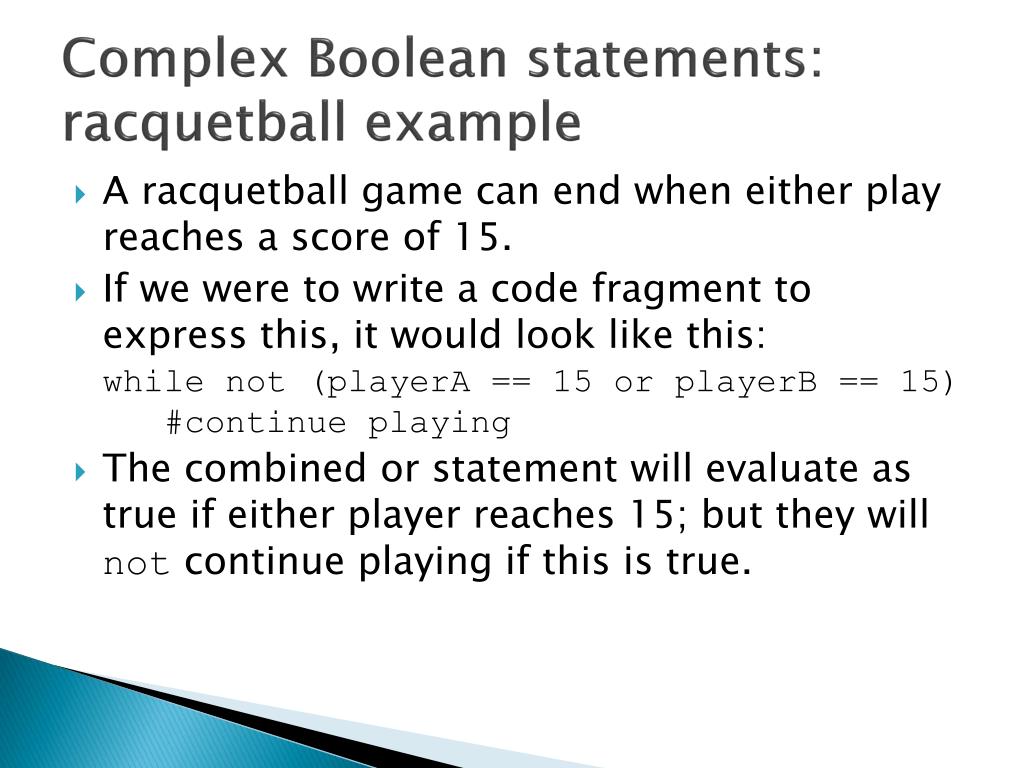 Complex Boolean statements: racquetball example

A racquetball game can end when either play reaches a score of 15.

If we were to write a code fragment to express this, it would look like this:

while not (playerA == 15 or playerB == 15)
    #continue playing

The combined or statement will evaluate as true if either player reaches 15; but they will not continue playing if this is true.